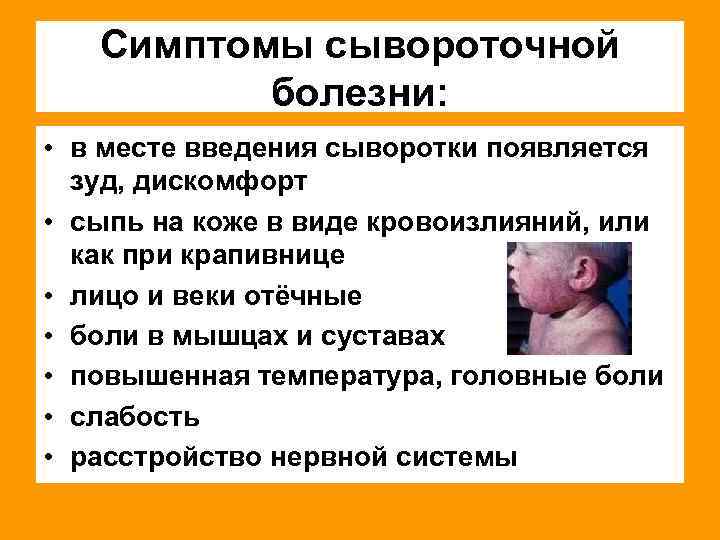 Симптомы сывороточной болезни:

• в месте введения сыворотки появляется зуд, дискомфорт
• сыпь на коже в виде кровоизлияний, или как при крапивнице
• лицо и веки отёчные
• боли в мышцах и суставах
• повышенная температура, головные боли
• слабость
• расстройство нервной системы